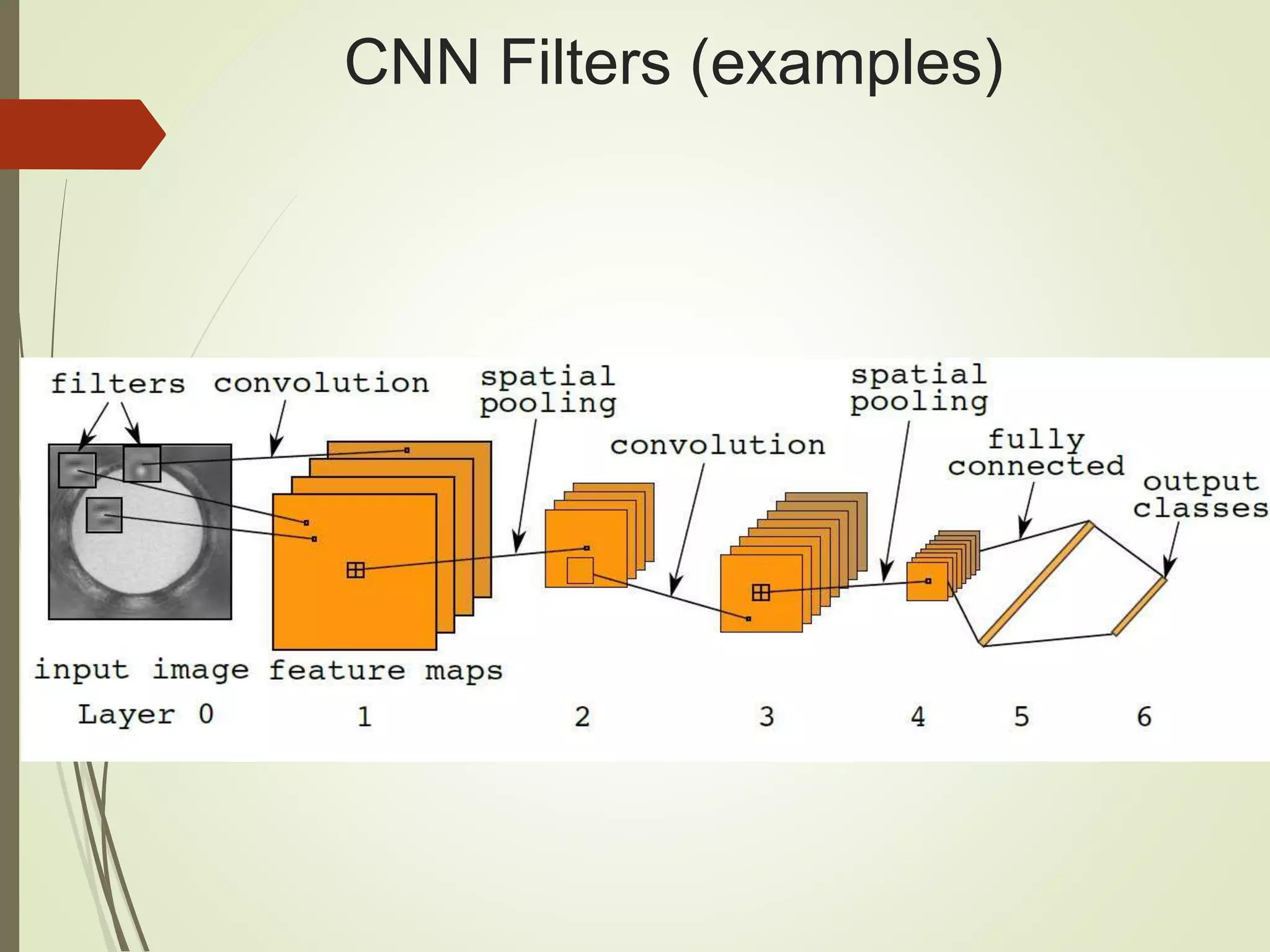 CNN Filters (examples)

filters convolution spatial pooling convolution spatial pooling fully connected output classes

input image feature maps

Layer 0 1 2 3 4 5 6